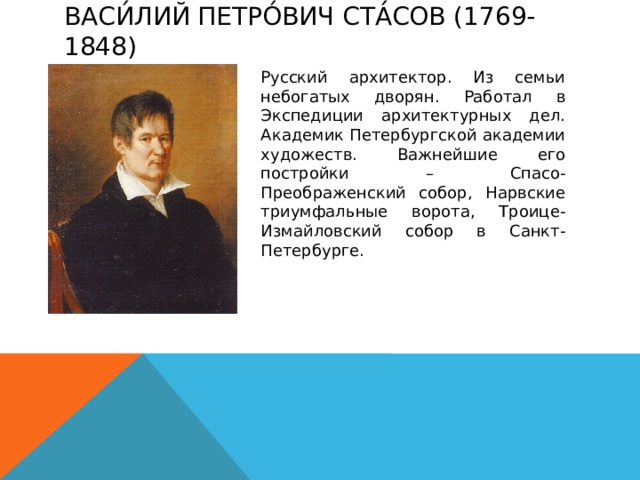 ВАСИ́ЛИЙ ПЕТРО́ВИЧ СТА́СОВ (1769-1848)

Русский архитектор. Из семьи небогатых дворян. Работал в Экспедиции архитектурных дел. Академик Петербургской академии художеств. Важнейшие его постройки – Спасо-Преображенский собор, Нарвские триумфальные ворота, Троице-Измайловский собор в Санкт-Петербурге.